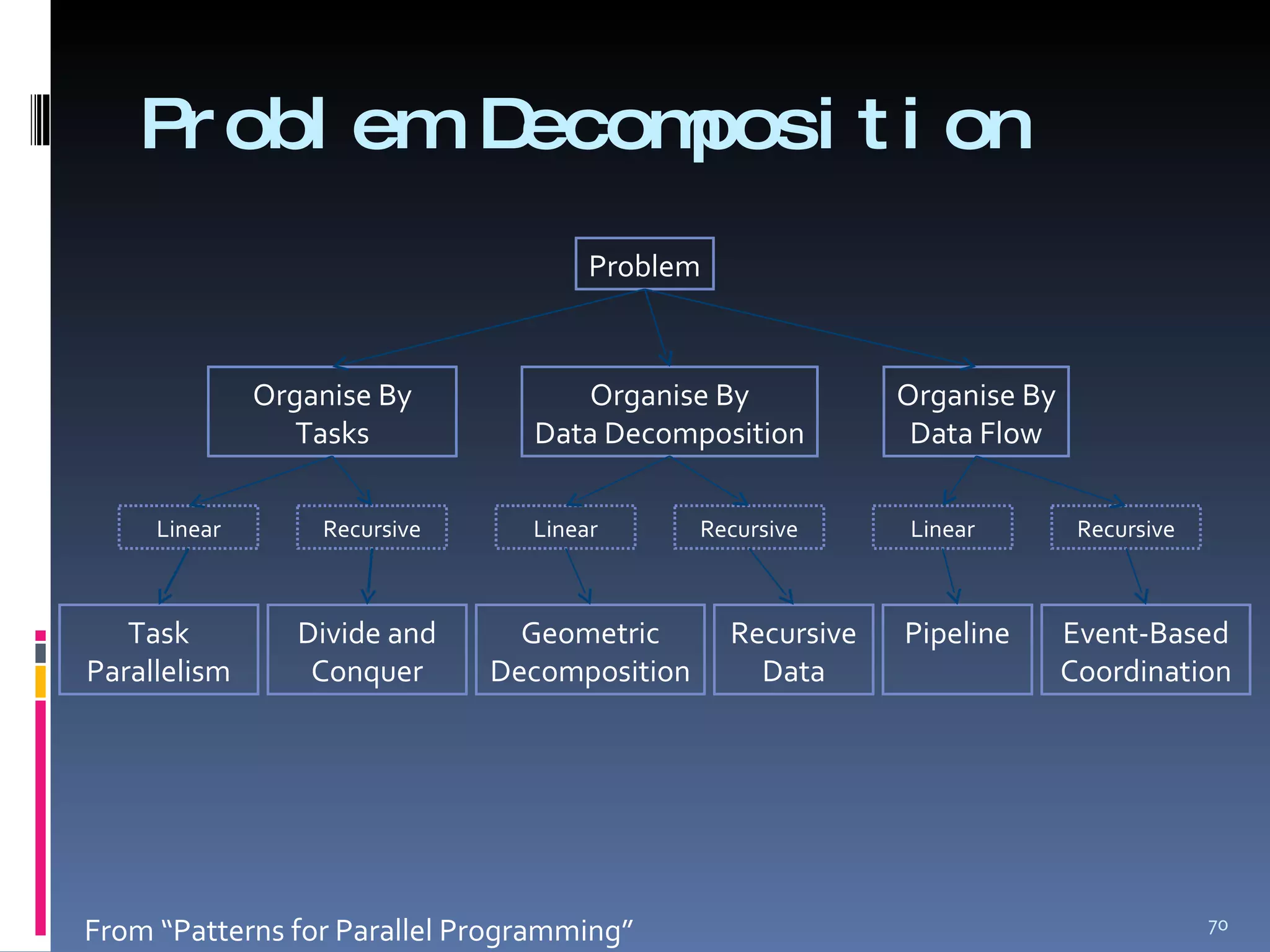 Problem Decomposition

Problem

Organise By Tasks

Organise By Data Decomposition

Organise By Data Flow

Linear

Recursive

Linear

Recursive

Linear

Recursive

Task Parallelism

Divide and Conquer

Geometric Decomposition

Recursive Data

Pipeline

Event-Based Coordination

From “Patterns for Parallel Programming”

70